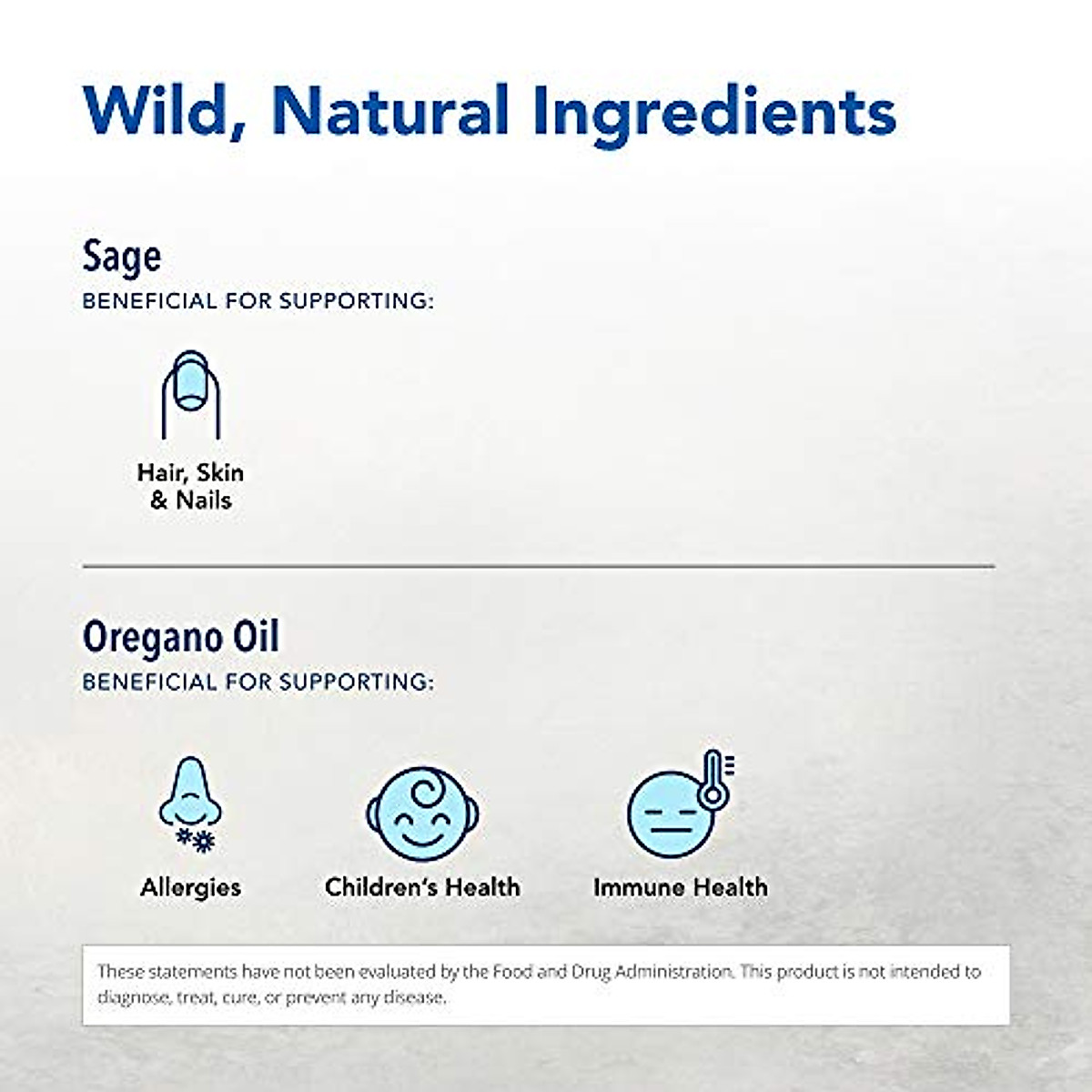 Wild, Natural Ingredients

Sage
BENEFICIAL FOR SUPPORTING:

Hair, Skin & Nails

Oregano Oil
BENEFICIAL FOR SUPPORTING:

Allergies

Children's Health

Immune Health

These statements have not been evaluated by the Food and Drug Administration. This product is not intended to diagnose, treat, cure, or prevent any disease.